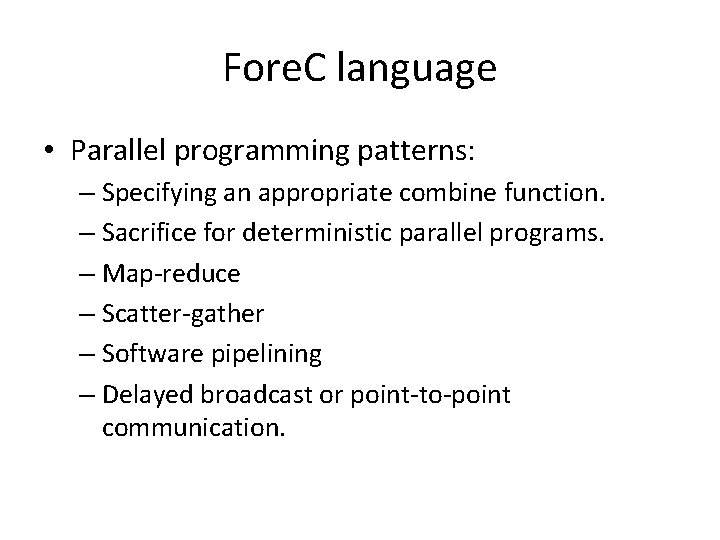 ForeC language

• Parallel programming patterns:
– Specifying an appropriate combine function.
– Sacrifice for deterministic parallel programs.
– Map-reduce
– Scatter-gather
– Software pipelining
– Delayed broadcast or point-to-point communication.